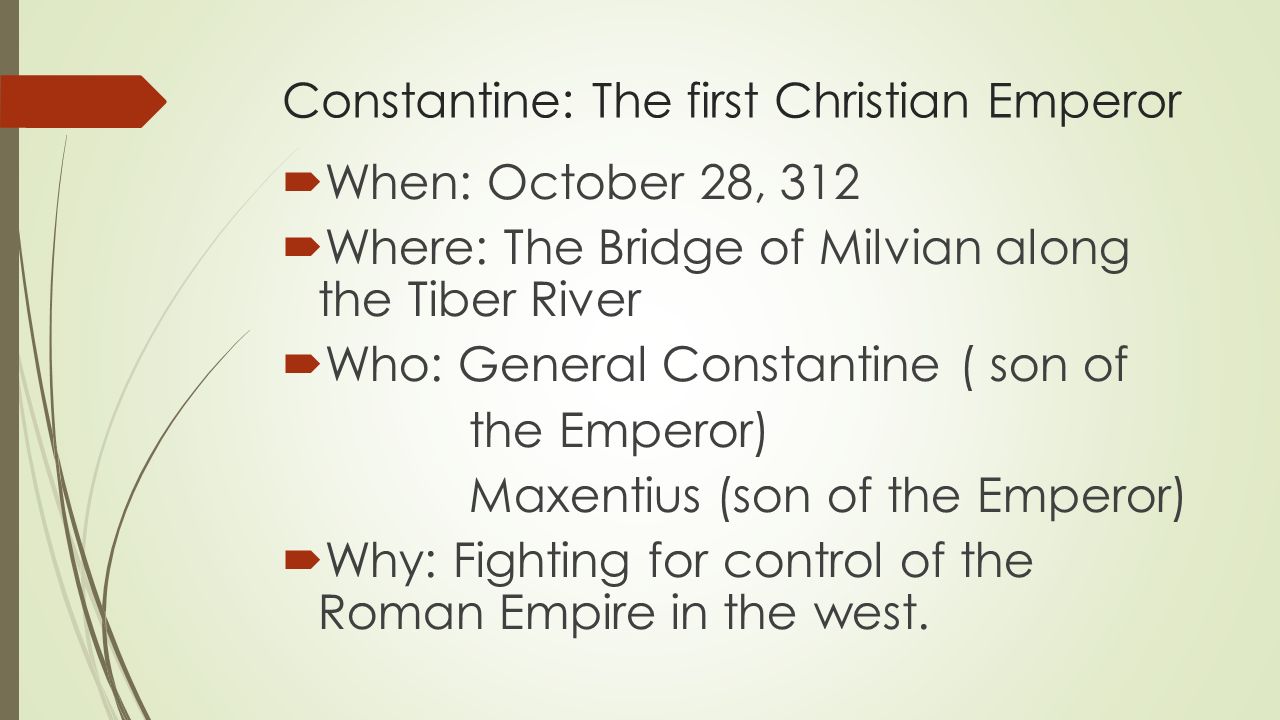 Constantine: The first Christian Emperor

When: October 28, 312

Where: The Bridge of Milvian along the Tiber River

Who: General Constantine ( son of
the Emperor)
Maxentius (son of the Emperor)

Why: Fighting for control of the Roman Empire in the west.